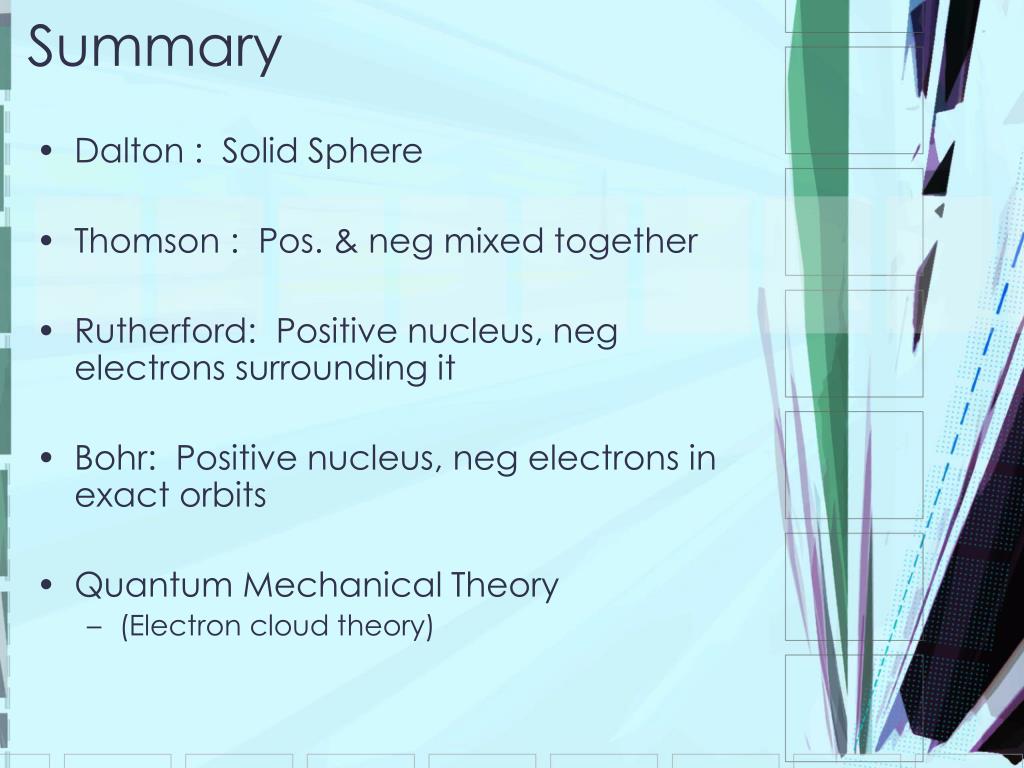 Summary

• Dalton : Solid Sphere

• Thomson : Pos. & neg mixed together

• Rutherford: Positive nucleus, neg electrons surrounding it

• Bohr: Positive nucleus, neg electrons in exact orbits

• Quantum Mechanical Theory
– (Electron cloud theory)